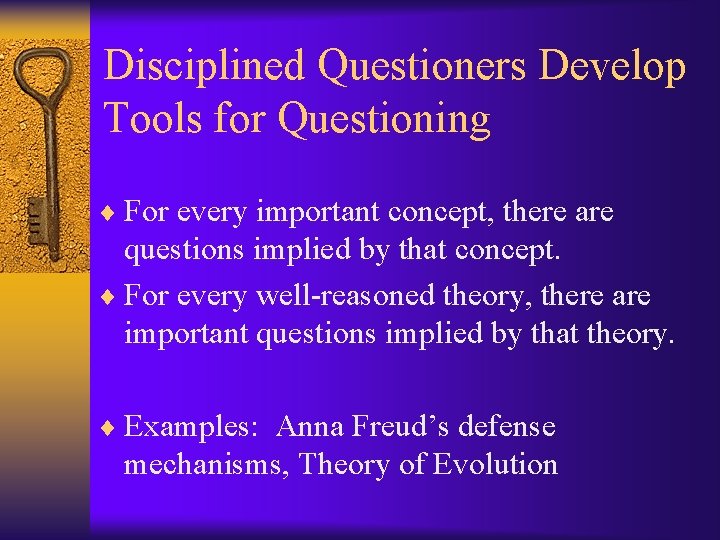 Disciplined Questioners Develop Tools for Questioning

♦ For every important concept, there are questions implied by that concept.

♦ For every well-reasoned theory, there are important questions implied by that theory.

♦ Examples: Anna Freud's defense mechanisms, Theory of Evolution